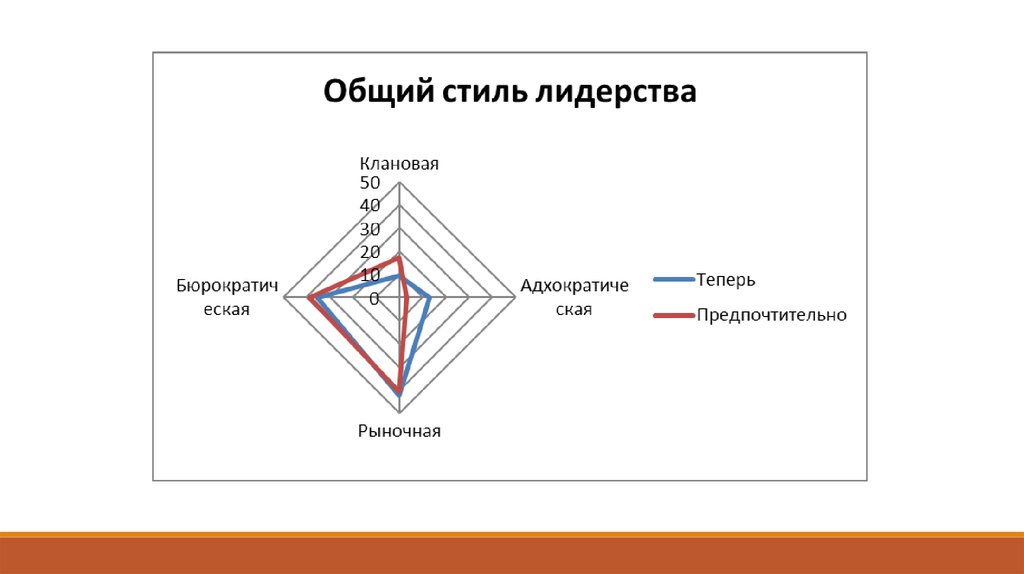 Общий стиль лидерства

Клановая
50
40
30
20
10
0

Бюрократическая

Адхократическая

Рыночная

Теперь
Предпочтительно